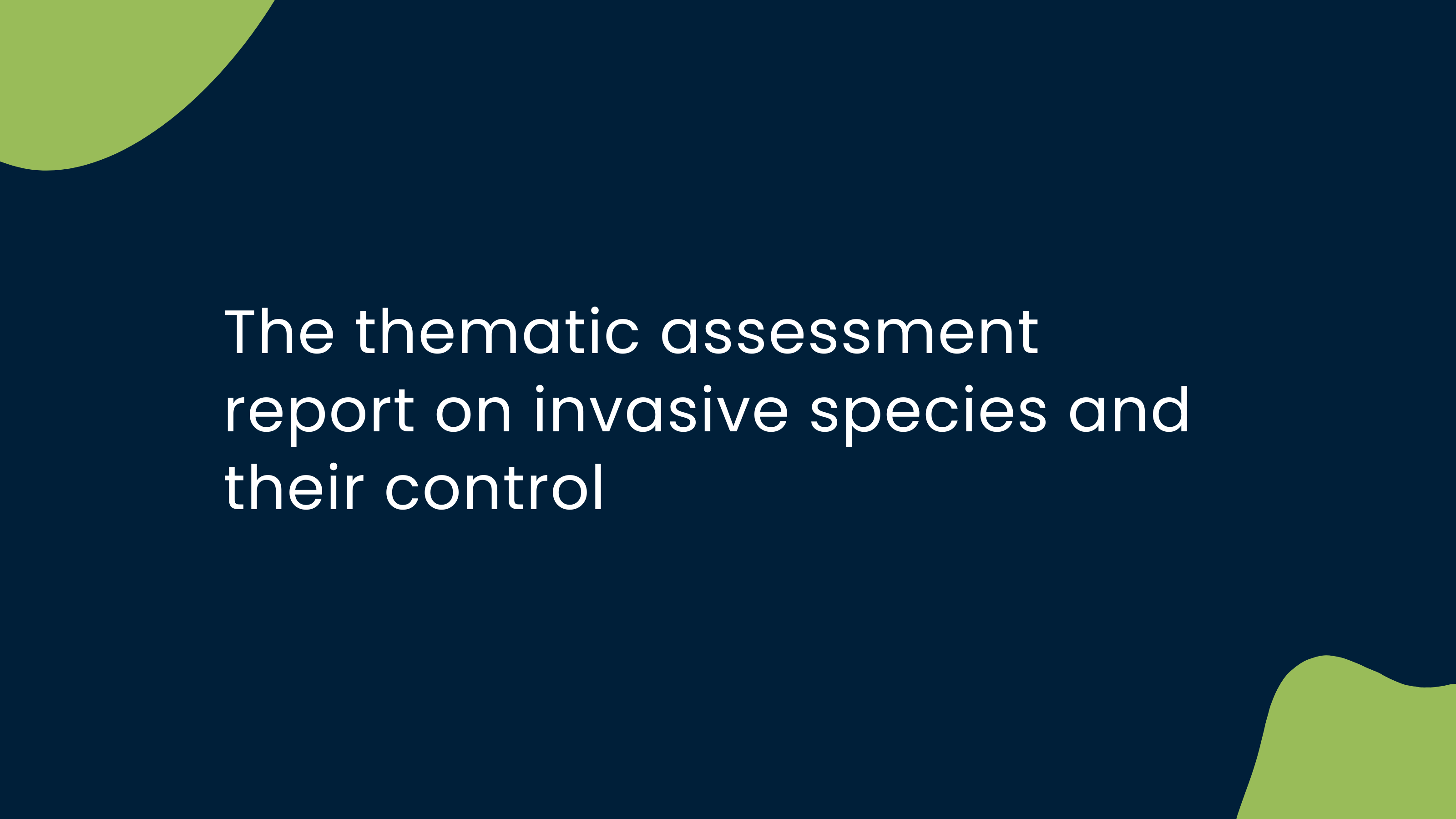 The thematic assessment report on invasive species and their control